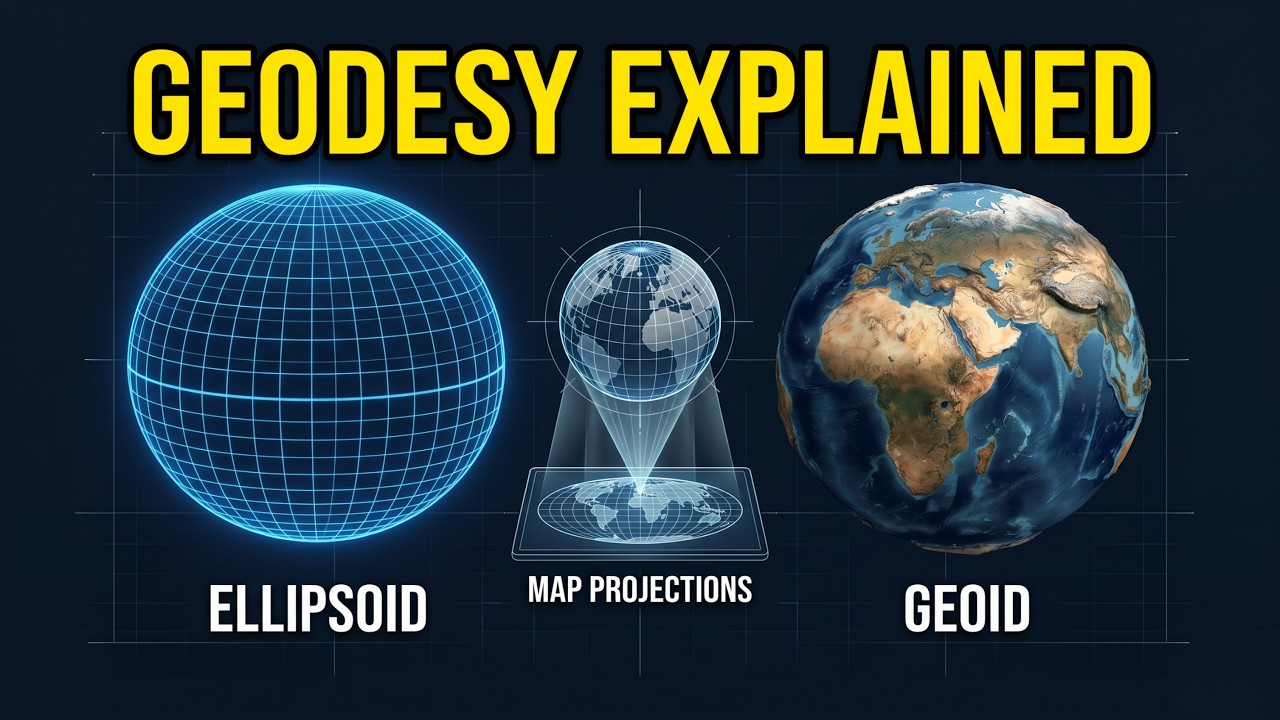 GEODESY EXPLAINED

ELLIPSOID

MAP PROJECTIONS

GEOID